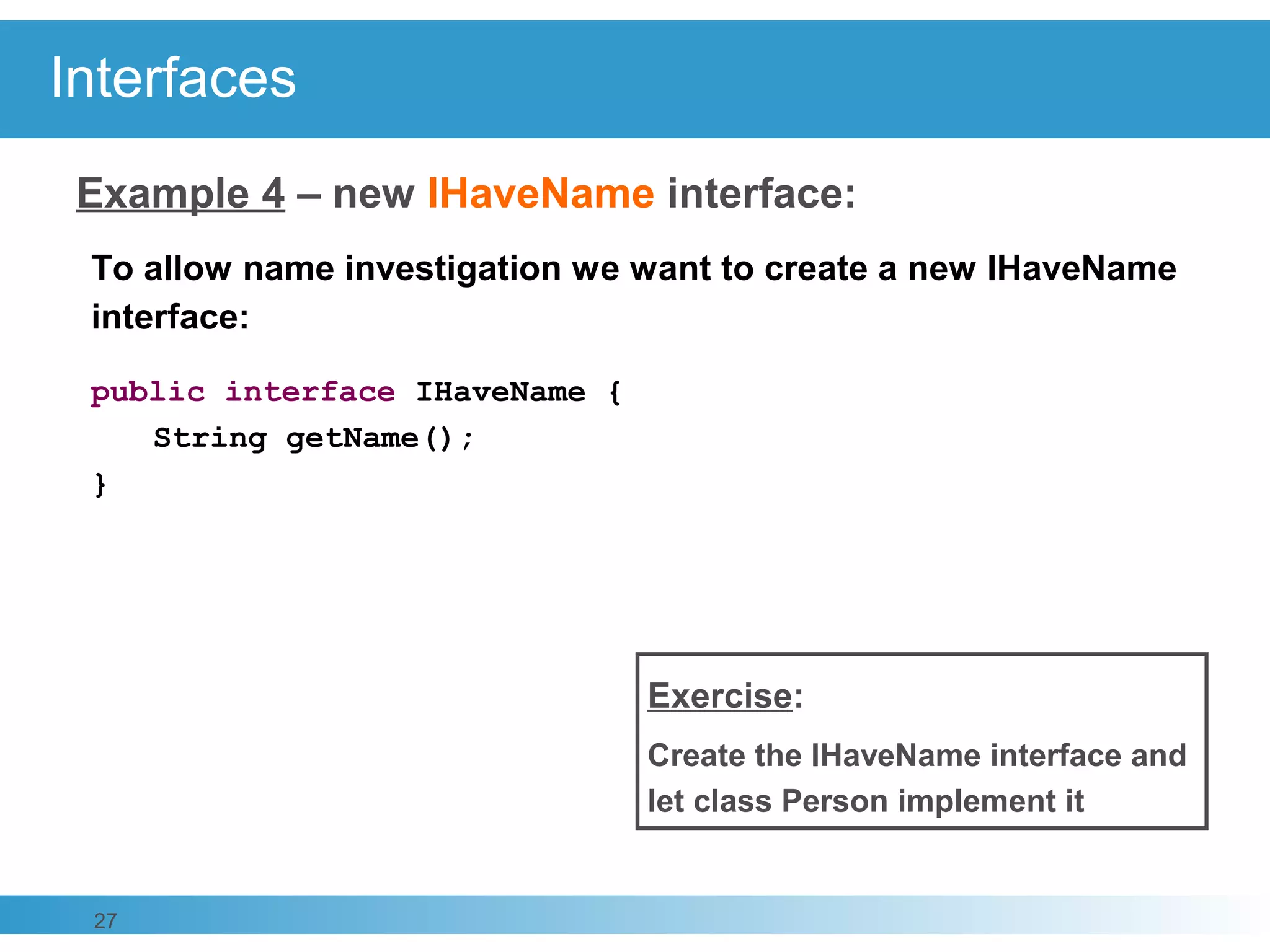 Interfaces

Example 4 – new IHaveName interface:

To allow name investigation we want to create a new IHaveName interface:

public interface IHaveName {
    String getName();
}

Exercise:

Create the IHaveName interface and let class Person implement it

27